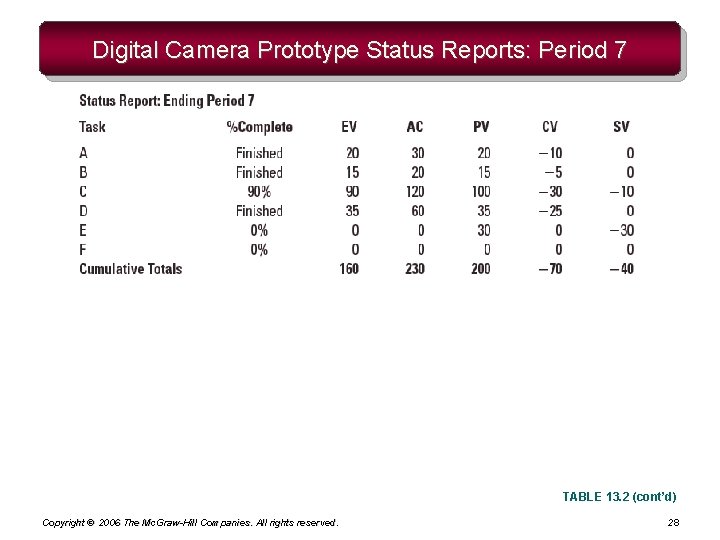 Digital Camera Prototype Status Reports: Period 7

Status Report: Ending Period 7

| Task | %Complete | EV | AC | PV | CV | SV |
|---|---|---|---|---|---|---|
| A | Finished | 20 | 30 | 20 | −10 | 0 |
| B | Finished | 15 | 20 | 15 | −5 | 0 |
| C | 90% | 90 | 120 | 100 | −30 | −10 |
| D | Finished | 35 | 60 | 35 | −25 | 0 |
| E | 0% | 0 | 0 | 30 | 0 | −30 |
| F | 0% | 0 | 0 | 0 | 0 | 0 |
| Cumulative Totals | | 160 | 230 | 200 | −70 | −40 |

TABLE 13.2 (cont'd)

Copyright © 2006 The McGraw-Hill Companies. All rights reserved.

28